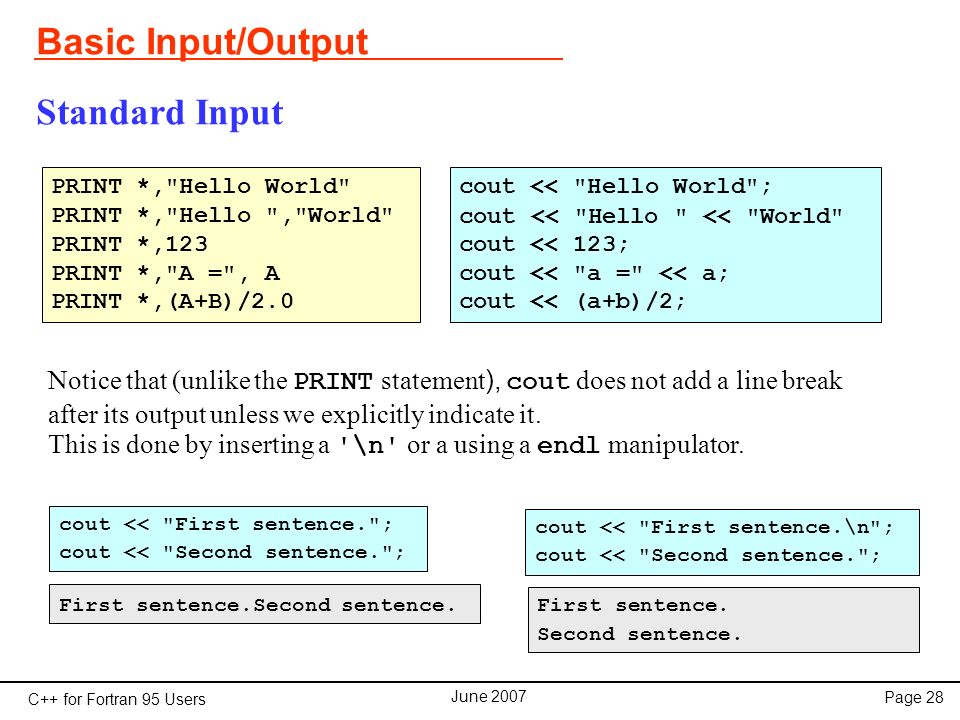 Basic Input/Output

Standard Input

PRINT *,"Hello World"
PRINT *,"Hello ","World"
PRINT *,123
PRINT *,"A =", A
PRINT *,(A+B)/2.0

cout << "Hello World";
cout << "Hello " << "World"
cout << 123;
cout << "a =" << a;
cout << (a+b)/2;

Notice that (unlike the PRINT statement), cout does not add a line break after its output unless we explicitly indicate it.
This is done by inserting a '\n' or a using a endl manipulator.

cout << "First sentence.";
cout << "Second sentence.";

First sentence.Second sentence.

cout << "First sentence.\n";
cout << "Second sentence.";

First sentence.
Second sentence.

C++ for Fortran 95 Users

June 2007

Page 28